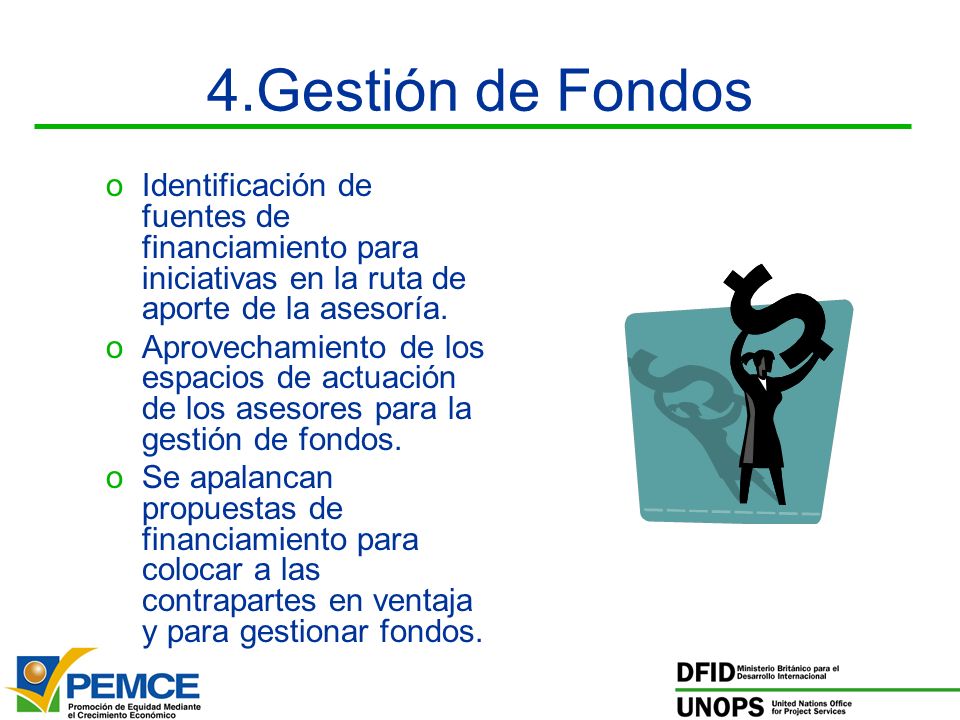 4.Gestión de Fondos

o Identificación de fuentes de financiamiento para iniciativas en la ruta de aporte de la asesoría.

o Aprovechamiento de los espacios de actuación de los asesores para la gestión de fondos.

o Se apalancan propuestas de financiamiento para colocar a las contrapartes en ventaja y para gestionar fondos.

PEMCE
Promoción de Equidad Mediante el Crecimiento Económico

DFID Ministerio Británico para el Desarrollo Internacional

UNOPS United Nations Office for Project Services